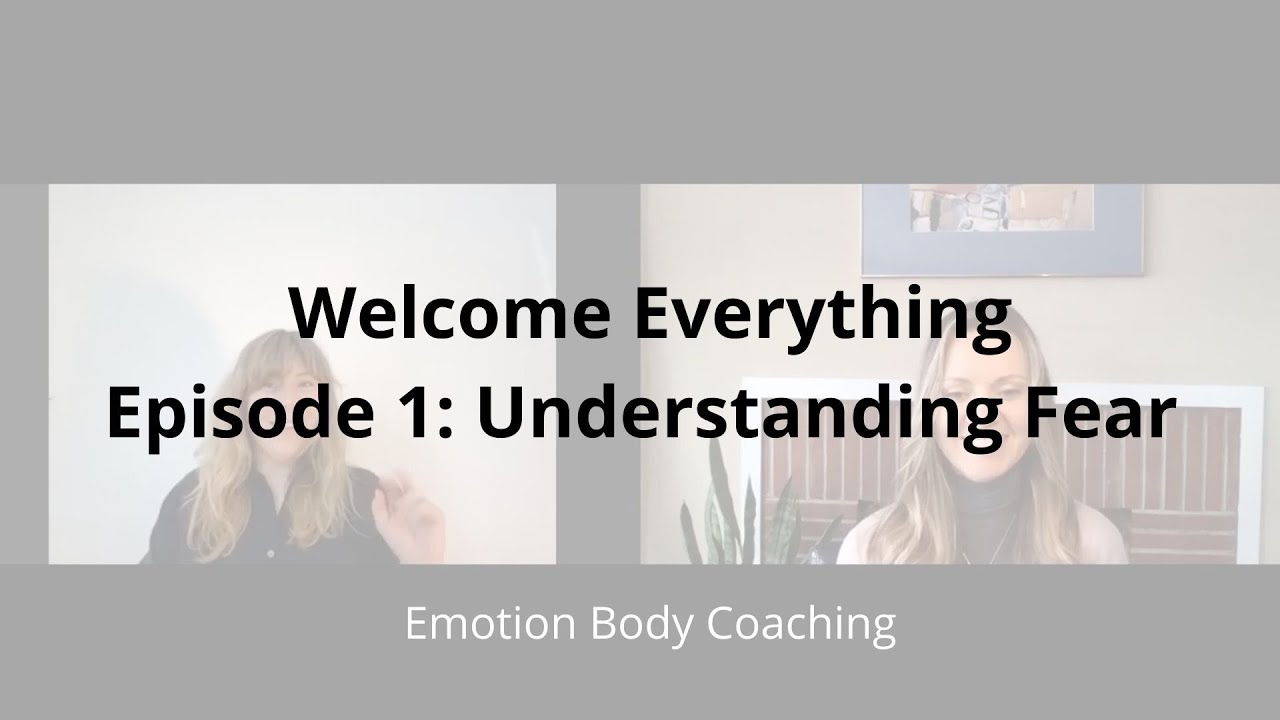 Welcome Everything
Episode 1: Understanding Fear

Emotion Body Coaching